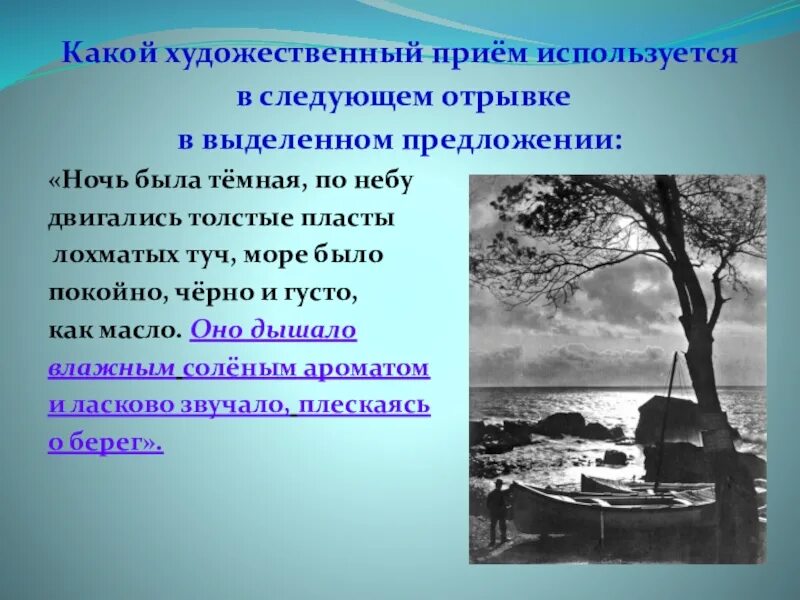 Какой художественный приём используется в следующем отрывке в выделенном предложении:

«Ночь была тёмная, по небу двигались толстые пласты лохматых туч, море было покойно, чёрно и густо, как масло. Оно дышало влажным солёным ароматом и ласково звучало, плескаясь о берег».